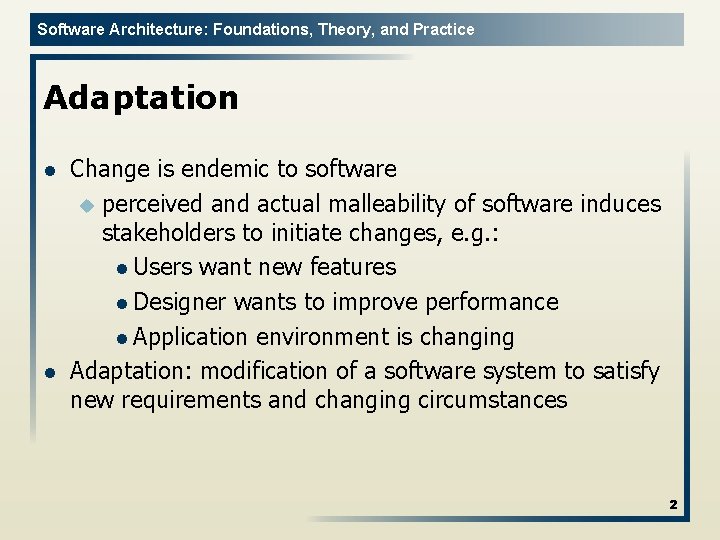 Software Architecture: Foundations, Theory, and Practice

Adaptation

- Change is endemic to software
  - perceived and actual malleability of software induces stakeholders to initiate changes, e.g.:
    - Users want new features
    - Designer wants to improve performance
    - Application environment is changing
- Adaptation: modification of a software system to satisfy new requirements and changing circumstances

2